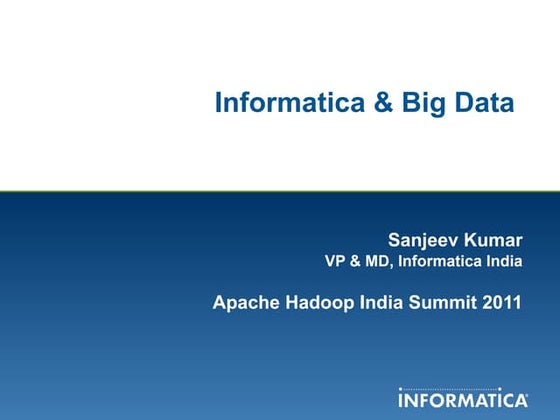 Informatica & Big Data

Sanjeev Kumar
VP & MD, Informatica India

Apache Hadoop India Summit 2011

INFORMATICA